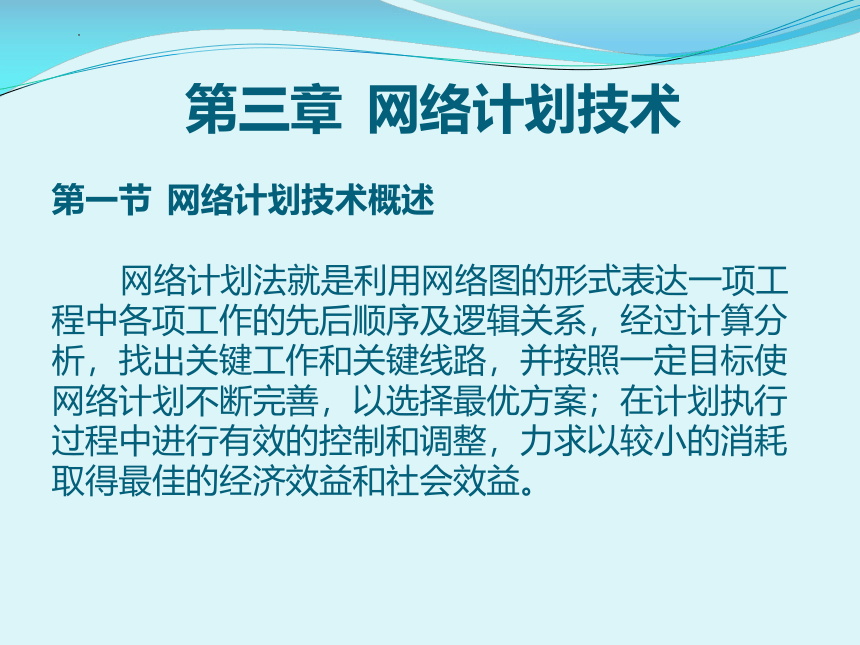 第三章 网络计划技术

第一节 网络计划技术概述

网络计划法就是利用网络图的形式表达一项工程中各项工作的先后顺序及逻辑关系，经过计算分析，找出关键工作和关键线路，并按照一定目标使网络计划不断完善，以选择最优方案；在计划执行过程中进行有效的控制和调整，力求以较小的消耗取得最佳的经济效益和社会效益。